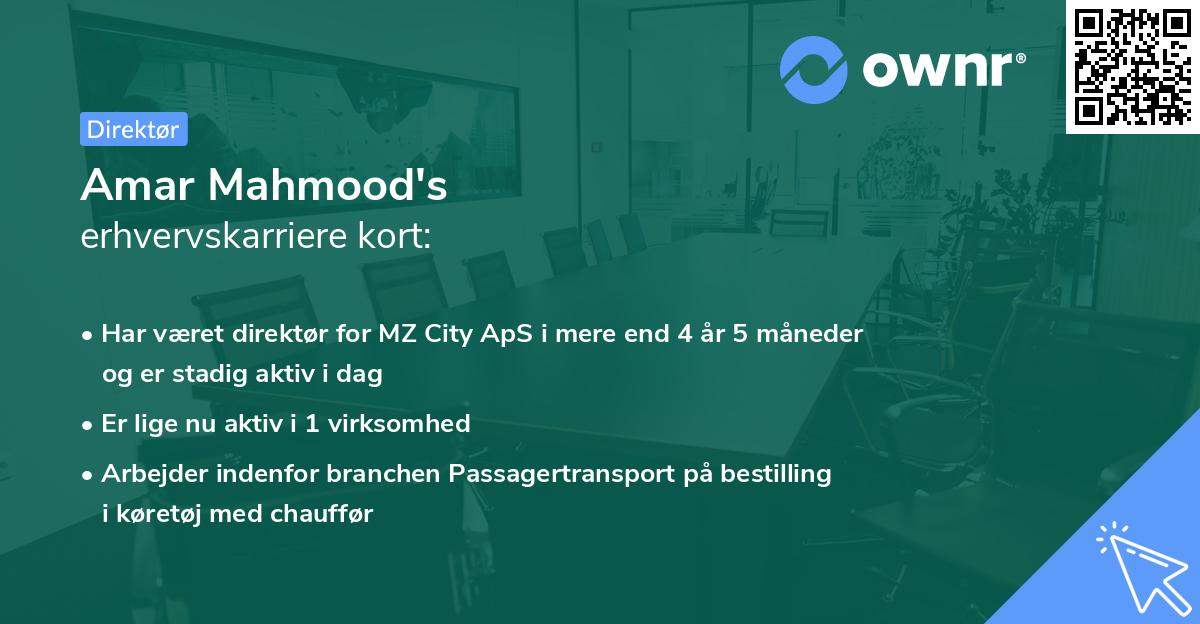 ownr®

Direktør

Amar Mahmood's
erhvervskarriere kort:

• Har været direktør for MZ City ApS i mere end 4 år 5 måneder og er stadig aktiv i dag

• Er lige nu aktiv i 1 virksomhed

• Arbejder indenfor branchen Passagertransport på bestilling i køretøj med chauffør